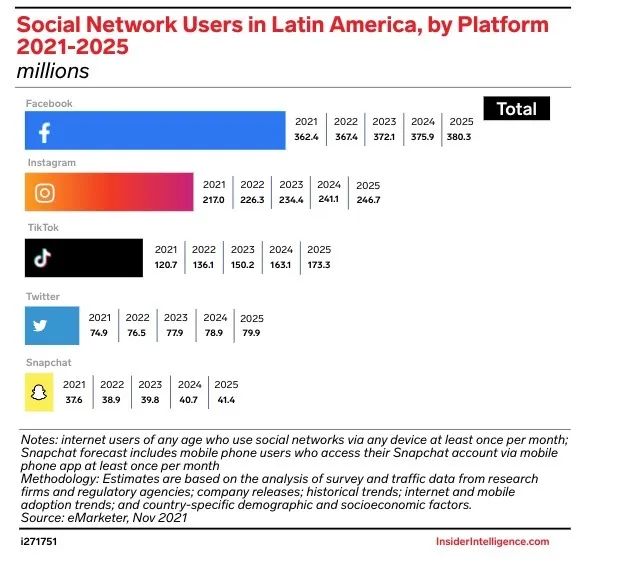 Social Network Users in Latin America, by Platform 2021-2025
millions

Total

Facebook

| 2021 | 2022 | 2023 | 2024 | 2025 |
|---|---|---|---|---|
| 362.4 | 367.4 | 372.1 | 375.9 | 380.3 |

Instagram

| 2021 | 2022 | 2023 | 2024 | 2025 |
|---|---|---|---|---|
| 217.0 | 226.3 | 234.4 | 241.1 | 246.7 |

TikTok

| 2021 | 2022 | 2023 | 2024 | 2025 |
|---|---|---|---|---|
| 120.7 | 136.1 | 150.2 | 163.1 | 173.3 |

Twitter

| 2021 | 2022 | 2023 | 2024 | 2025 |
|---|---|---|---|---|
| 74.9 | 76.5 | 77.9 | 78.9 | 79.9 |

Snapchat

| 2021 | 2022 | 2023 | 2024 | 2025 |
|---|---|---|---|---|
| 37.6 | 38.9 | 39.8 | 40.7 | 41.4 |

Notes: internet users of any age who use social networks via any device at least once per month; Snapchat forecast includes mobile phone users who access their Snapchat account via mobile phone app at least once per month
Methodology: Estimates are based on the analysis of survey and traffic data from research firms and regulatory agencies; company releases; historical trends; internet and mobile adoption trends; and country-specific demographic and socioeconomic factors.
Source: eMarketer, Nov 2021

i271751

InsiderIntelligence.com